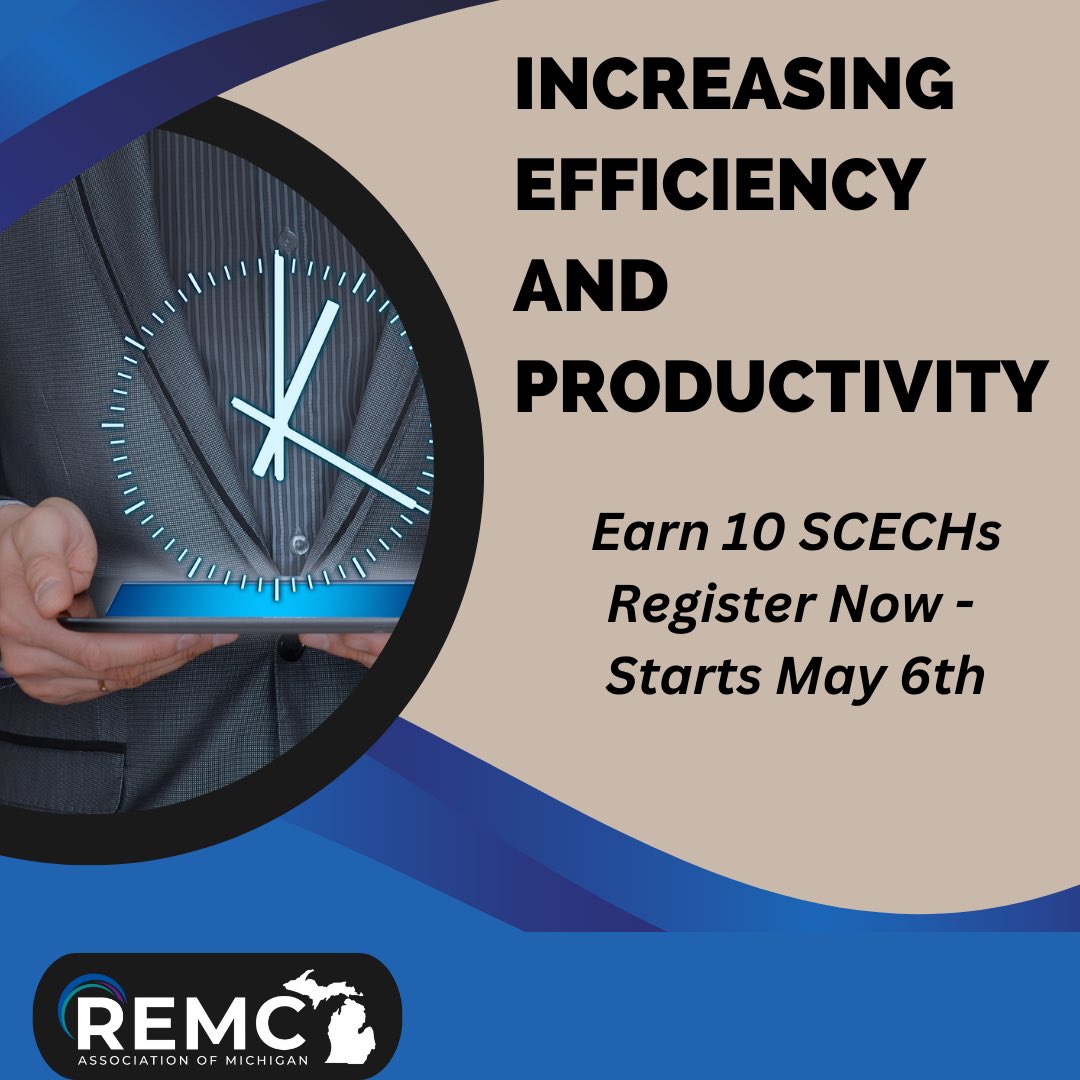 INCREASING EFFICIENCY AND PRODUCTIVITY

Earn 10 SCECHs
Register Now - Starts May 6th

REMC
ASSOCIATION OF MICHIGAN